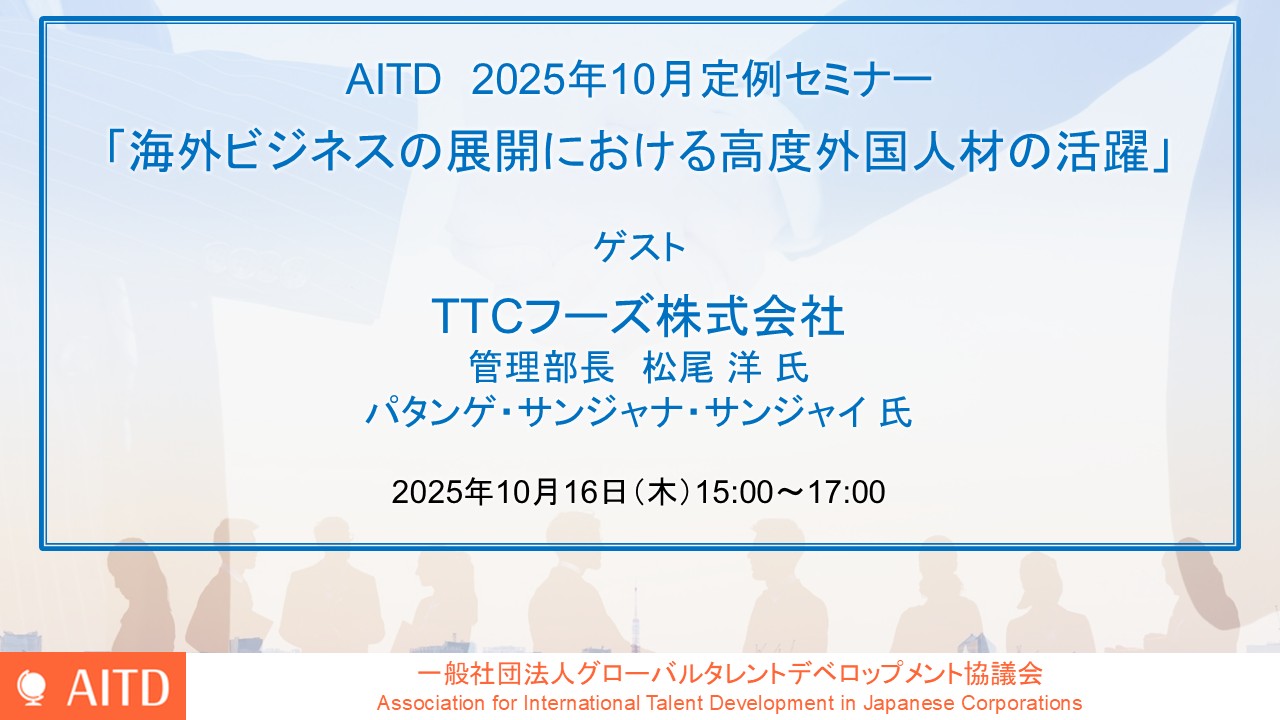 AITD 2025年10月定例セミナー
「海外ビジネスの展開における高度外国人材の活躍」

ゲスト

TTCフーズ株式会社
管理部長 松尾 洋 氏
パタンゲ・サンジャナ・サンジャイ 氏

2025年10月16日（木）15:00～17:00

AITD

一般社団法人グローバルタレントデベロップメント協議会
Association for International Talent Development in Japanese Corporations